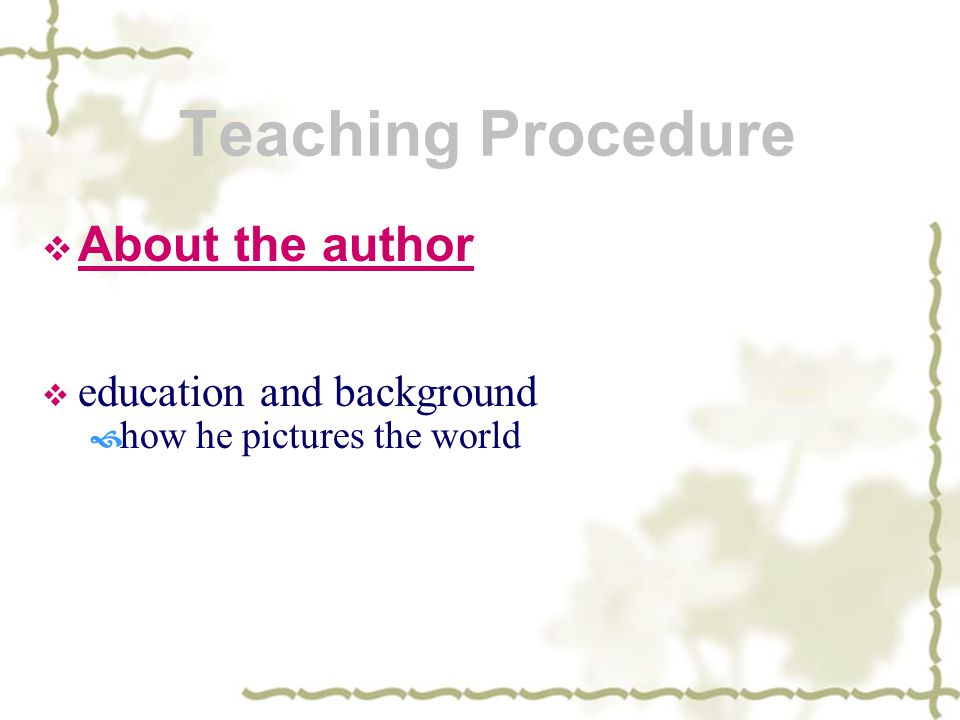 Teaching Procedure

❖ About the author

❖ education and background
how he pictures the world